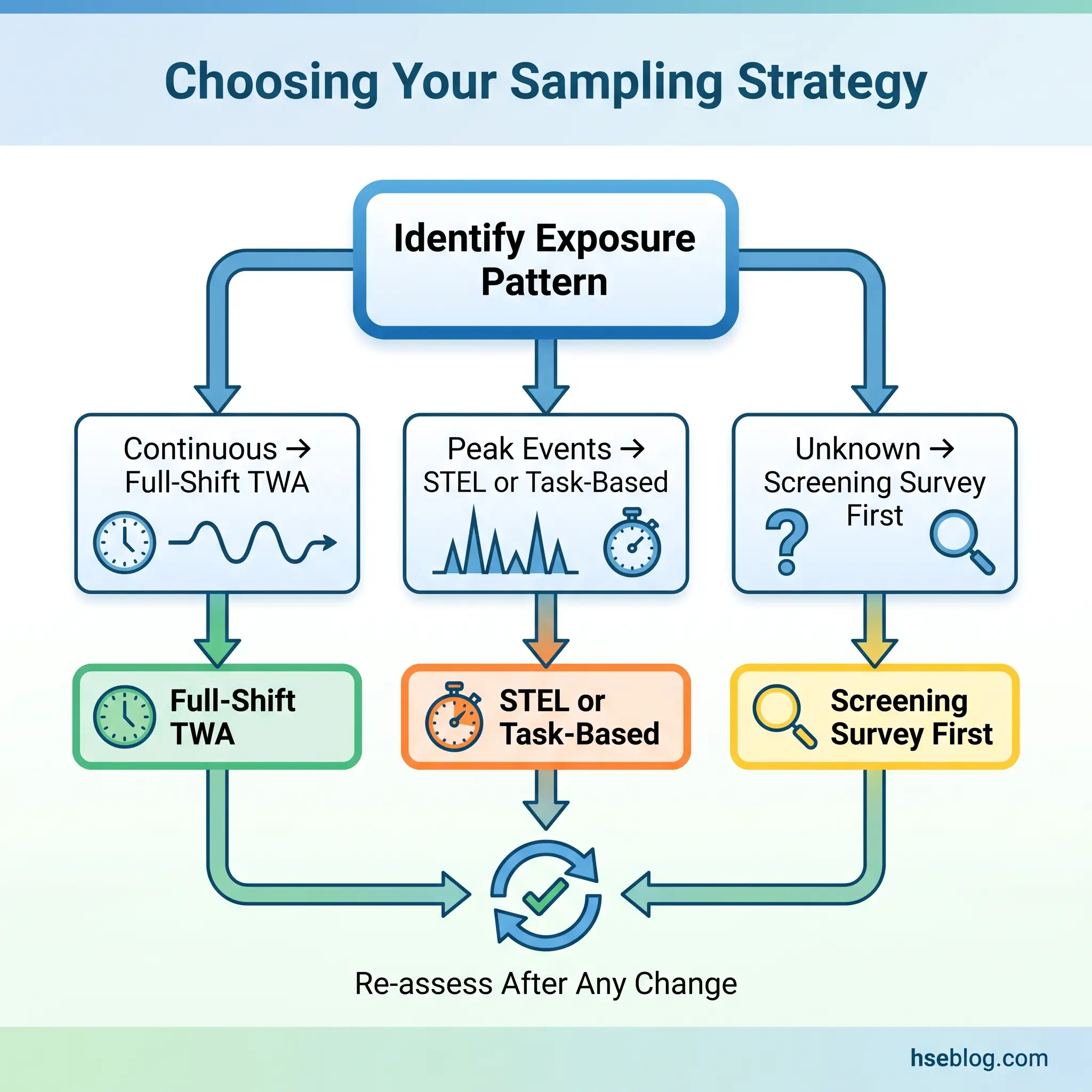 Choosing Your Sampling Strategy

Identify Exposure Pattern

Continuous → Full-Shift TWA

Peak Events → STEL or Task-Based

Unknown → Screening Survey First

Full-Shift TWA

STEL or Task-Based

Screening Survey First

Re-assess After Any Change

hseblog.com